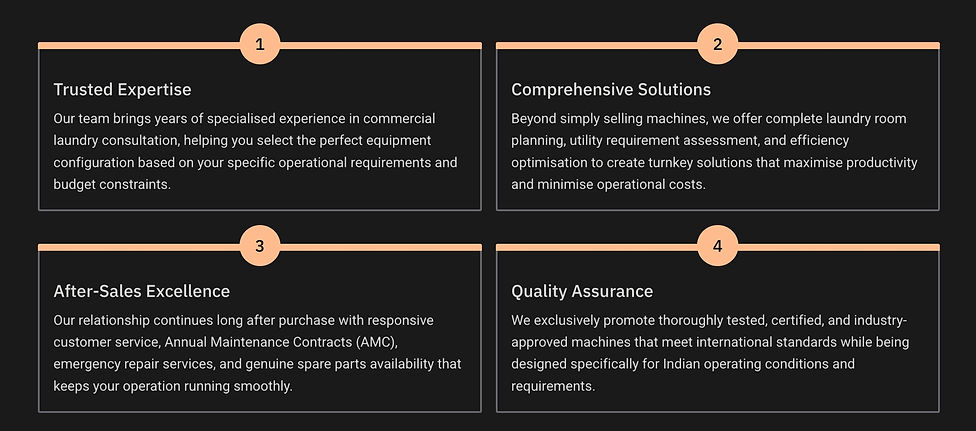 1

Trusted Expertise

Our team brings years of specialised experience in commercial laundry consultation, helping you select the perfect equipment configuration based on your specific operational requirements and budget constraints.

2

Comprehensive Solutions

Beyond simply selling machines, we offer complete laundry room planning, utility requirement assessment, and efficiency optimisation to create turnkey solutions that maximise productivity and minimise operational costs.

3

After-Sales Excellence

Our relationship continues long after purchase with responsive customer service, Annual Maintenance Contracts (AMC), emergency repair services, and genuine spare parts availability that keeps your operation running smoothly.

4

Quality Assurance

We exclusively promote thoroughly tested, certified, and industry-approved machines that meet international standards while being designed specifically for Indian operating conditions and requirements.